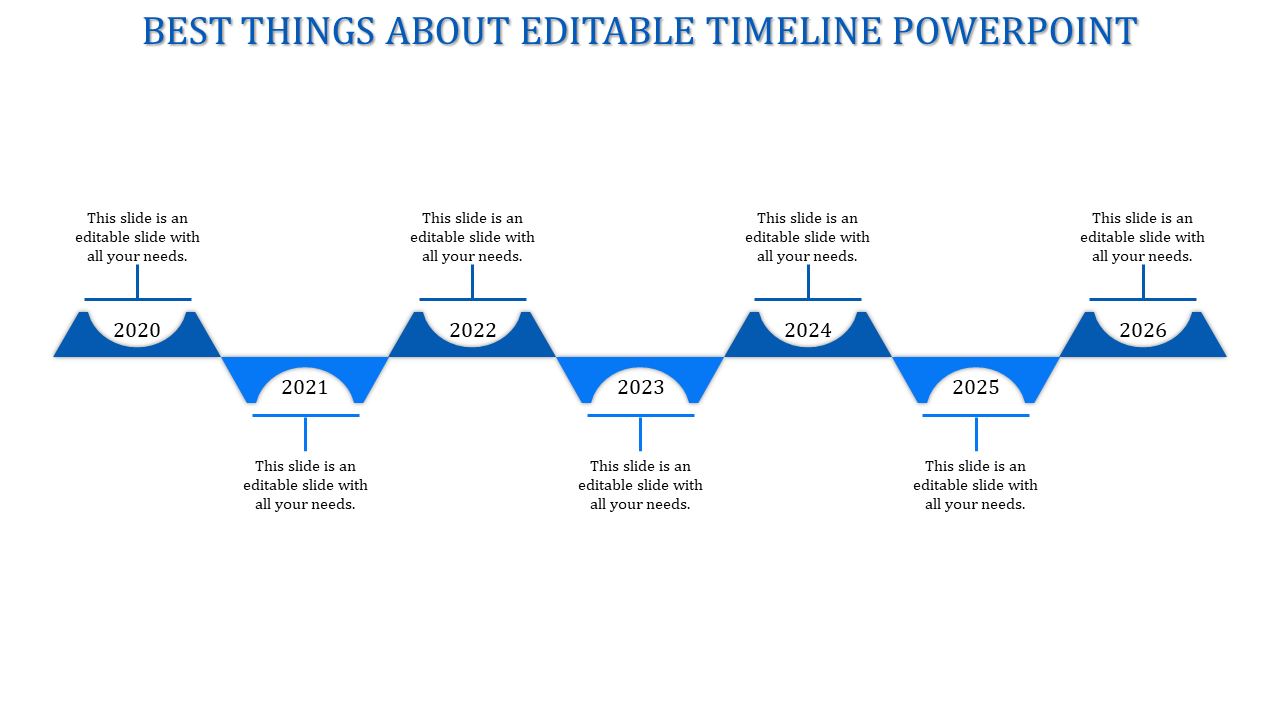 BEST THINGS ABOUT EDITABLE TIMELINE POWERPOINT

This slide is an editable slide with all your needs.

2020

2021

This slide is an editable slide with all your needs.

This slide is an editable slide with all your needs.

2022

2023

This slide is an editable slide with all your needs.

This slide is an editable slide with all your needs.

2024

2025

This slide is an editable slide with all your needs.

This slide is an editable slide with all your needs.

2026